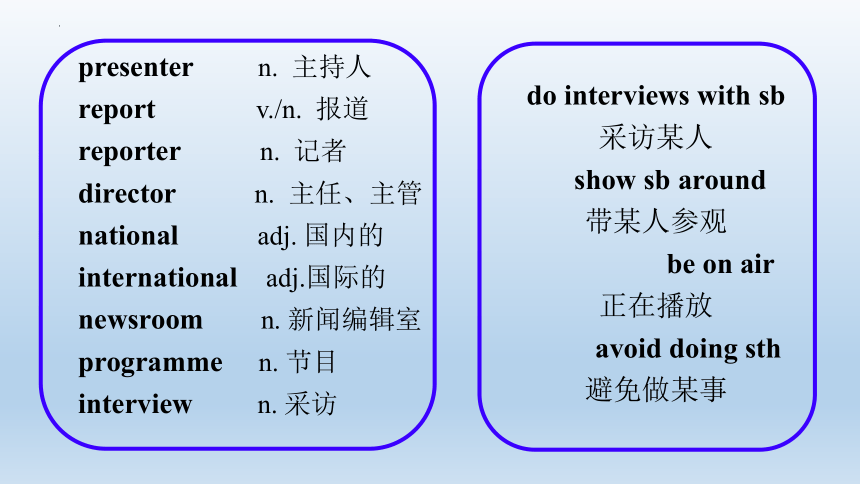 presenter n. 主持人
report v./n. 报道
reporter n. 记者
director n. 主任、主管
national adj. 国内的
international adj.国际的
newsroom n. 新闻编辑室
programme n. 节目
interview n. 采访

do interviews with sb
采访某人
show sb around
带某人参观
be on air
正在播放
avoid doing sth
避免做某事